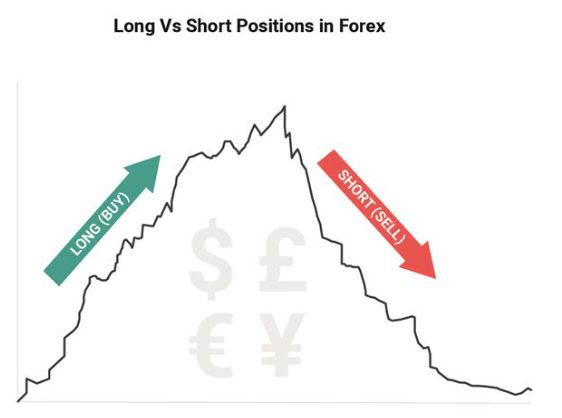 Long Vs Short Positions in Forex

LONG (BUY)

SHORT (SELL)

$ £
€ ¥